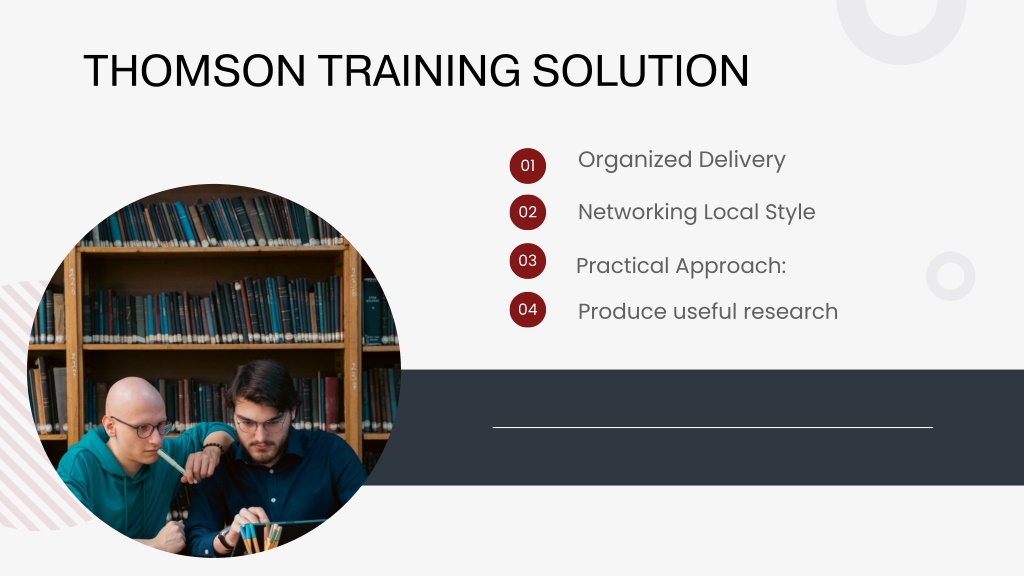 THOMSON TRAINING SOLUTION

01 Organized Delivery

02 Networking Local Style

03 Practical Approach:

04 Produce useful research